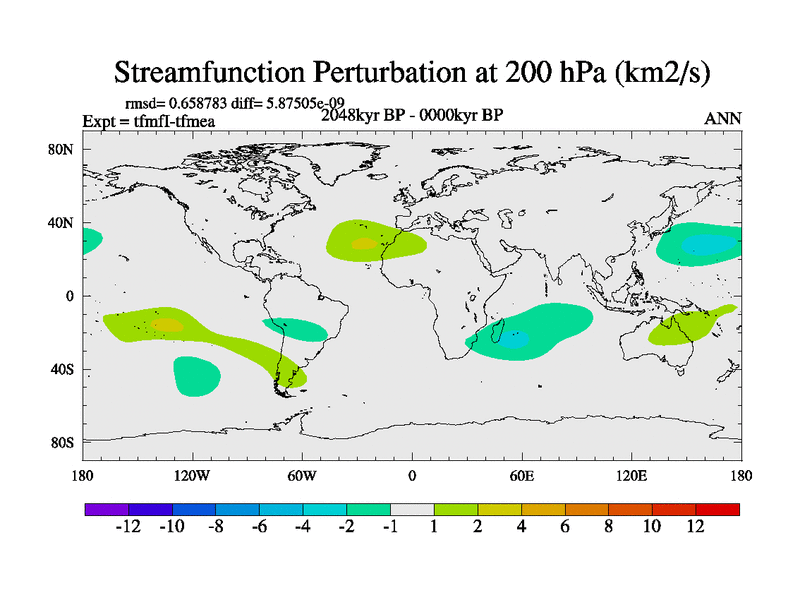 Streamfunction Perturbation at 200 hPa (km2/s)

rmsd= 0.658783 diff= 5.87505e-09
Expt = tfmfI-tfmea
2048kyr BP - 0000kyr BP
ANN

80N
40N
0
40S
80S

180
120W
60W
0
60E
120E
180

-12 -10 -8 -6 -4 -2 -1 1 2 4 6 8 10 12